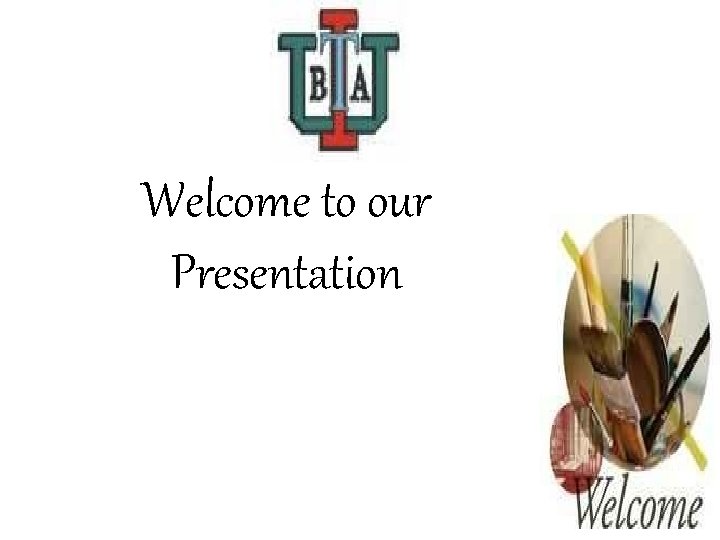 B A

Welcome to our Presentation

Welcome